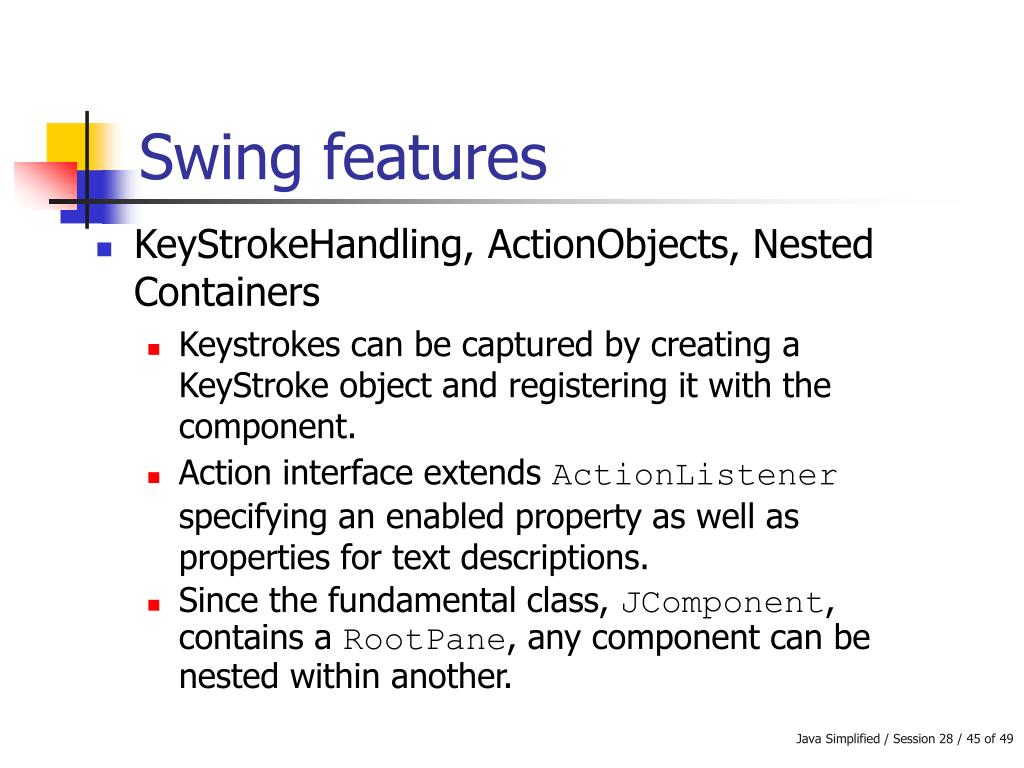 Swing features

KeyStrokeHandling, ActionObjects, Nested Containers

Keystrokes can be captured by creating a KeyStroke object and registering it with the component.

Action interface extends ActionListener specifying an enabled property as well as properties for text descriptions.

Since the fundamental class, JComponent, contains a RootPane, any component can be nested within another.

Java Simplified / Session 28 / 45 of 49